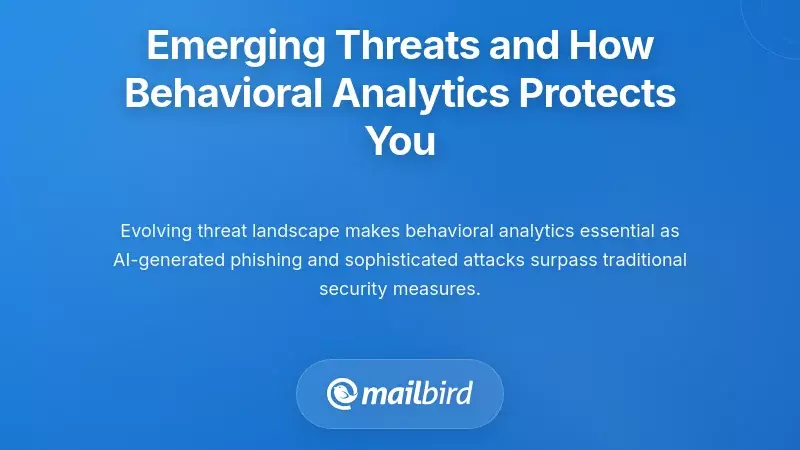 Emerging Threats and How Behavioral Analytics Protects You

Evolving threat landscape makes behavioral analytics essential as AI-generated phishing and sophisticated attacks surpass traditional security measures.

mailbird